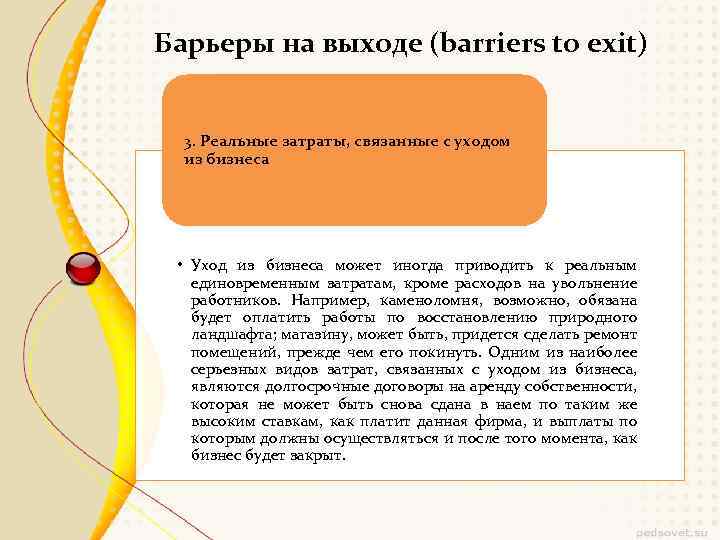 Барьеры на выходе (barriers to exit)

3. Реальные затраты, связанные с уходом из бизнеса

• Уход из бизнеса может иногда приводить к реальным единовременным затратам, кроме расходов на увольнение работников. Например, каменоломня, возможно, обязана будет оплатить работы по восстановлению природного ландшафта; магазину, может быть, придется сделать ремонт помещений, прежде чем его покинуть. Одним из наиболее серьезных видов затрат, связанных с уходом из бизнеса, являются долгосрочные договоры на аренду собственности, которая не может быть снова сдана в наем по таким же высоким ставкам, как платит данная фирма, и выплаты по которым должны осуществляться и после того момента, как бизнес будет закрыт.

pedsovet.su